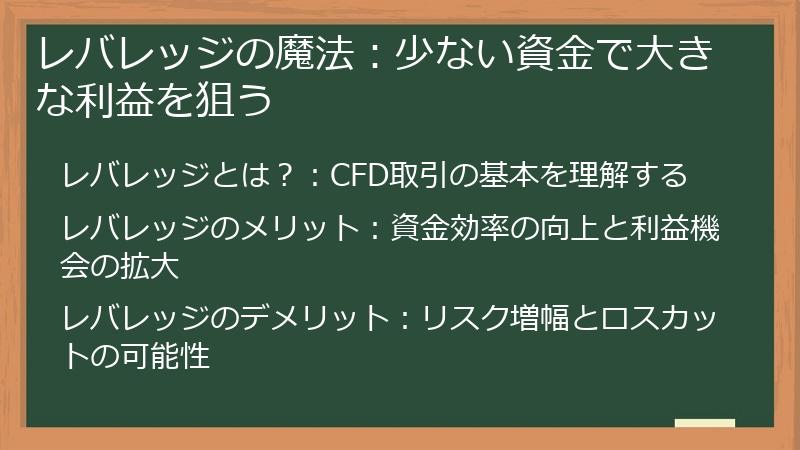 レバレッジの魔法：少ない資金で大きな利益を狙う

レバレッジとは？：CFD取引の基本を理解する

レバレッジのメリット：資金効率の向上と利益機会の拡大

レバレッジのデメリット：リスク増幅とロスカットの可能性